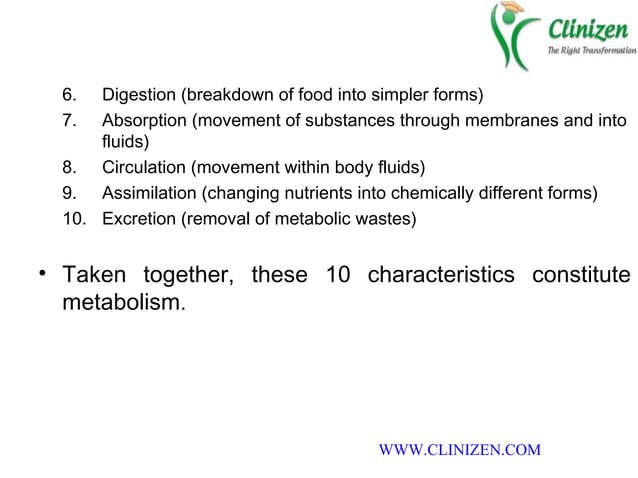 Clinizen
The Right Transformation

6. Digestion (breakdown of food into simpler forms)
7. Absorption (movement of substances through membranes and into fluids)
8. Circulation (movement within body fluids)
9. Assimilation (changing nutrients into chemically different forms)
10. Excretion (removal of metabolic wastes)

• Taken together, these 10 characteristics constitute metabolism.

WWW.CLINIZEN.COM